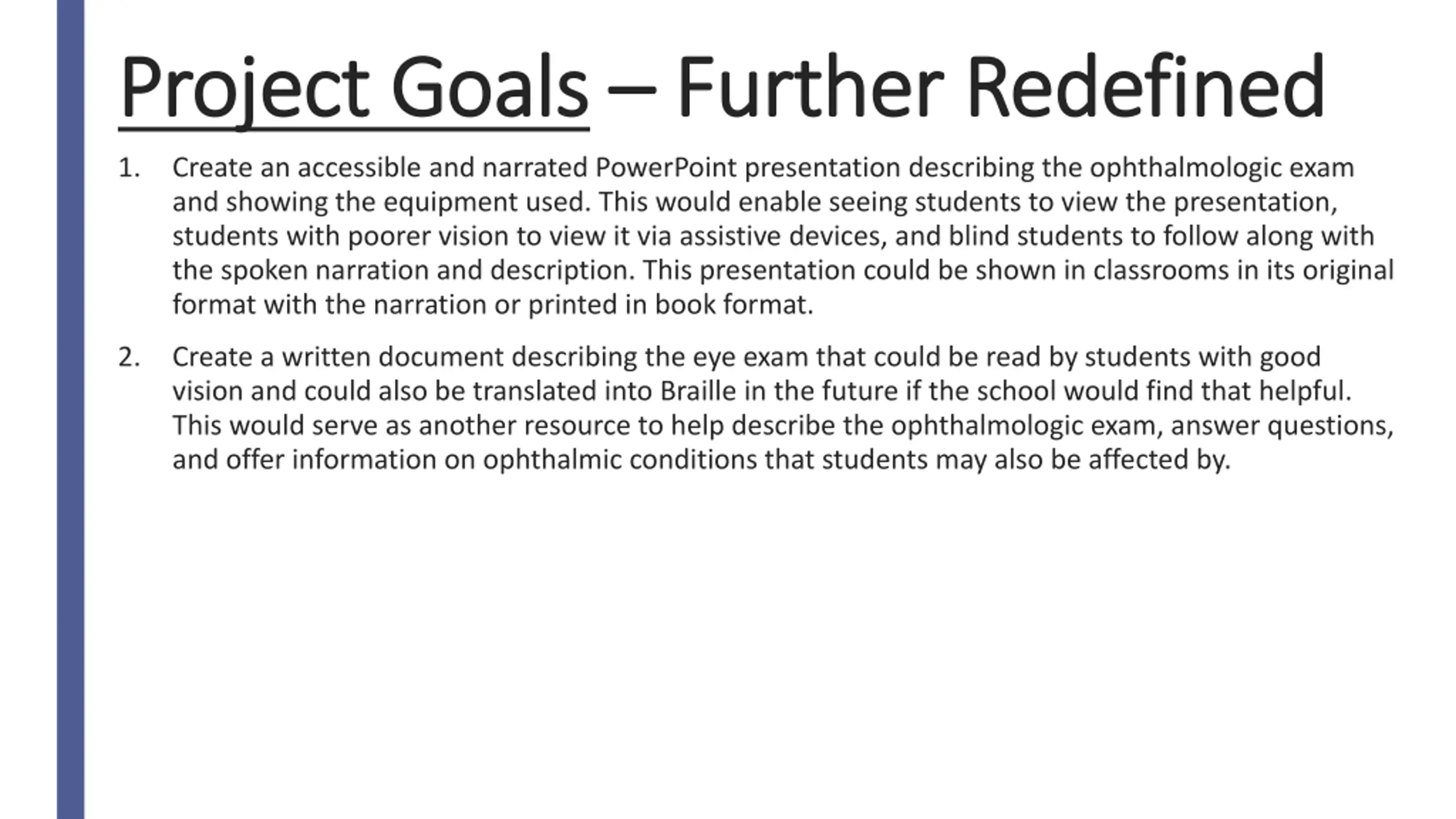 Project Goals – Further Redefined

1. Create an accessible and narrated PowerPoint presentation describing the ophthalmologic exam and showing the equipment used. This would enable seeing students to view the presentation, students with poorer vision to view it via assistive devices, and blind students to follow along with the spoken narration and description. This presentation could be shown in classrooms in its original format with the narration or printed in book format.

2. Create a written document describing the eye exam that could be read by students with good vision and could also be translated into Braille in the future if the school would find that helpful. This would serve as another resource to help describe the ophthalmologic exam, answer questions, and offer information on ophthalmic conditions that students may also be affected by.